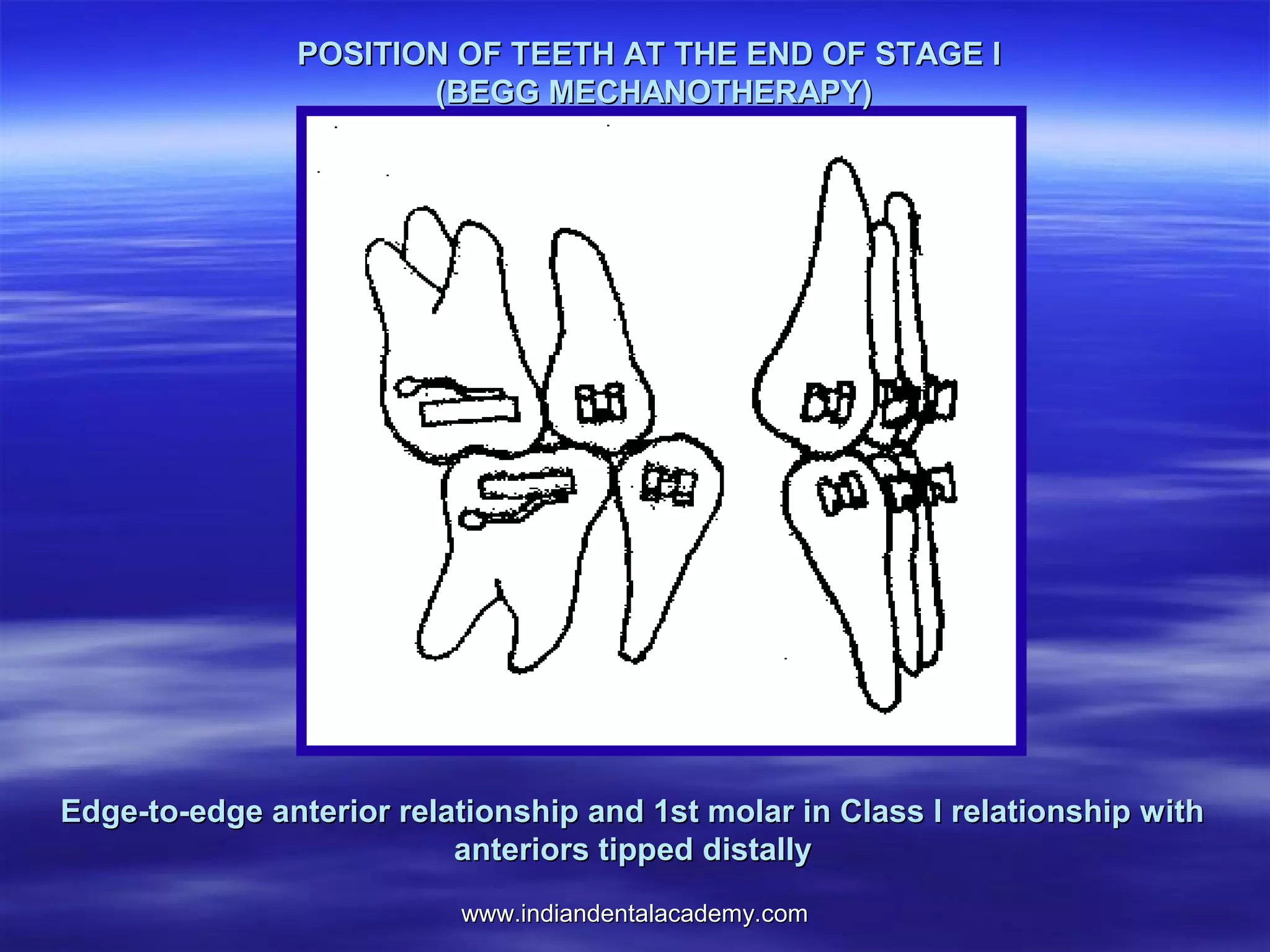 POSITION OF TEETH AT THE END OF STAGE I (BEGG MECHANOTHERAPY)

Edge-to-edge anterior relationship and 1st molar in Class I relationship with anteriors tipped distally

www.indiandentalacademy.com